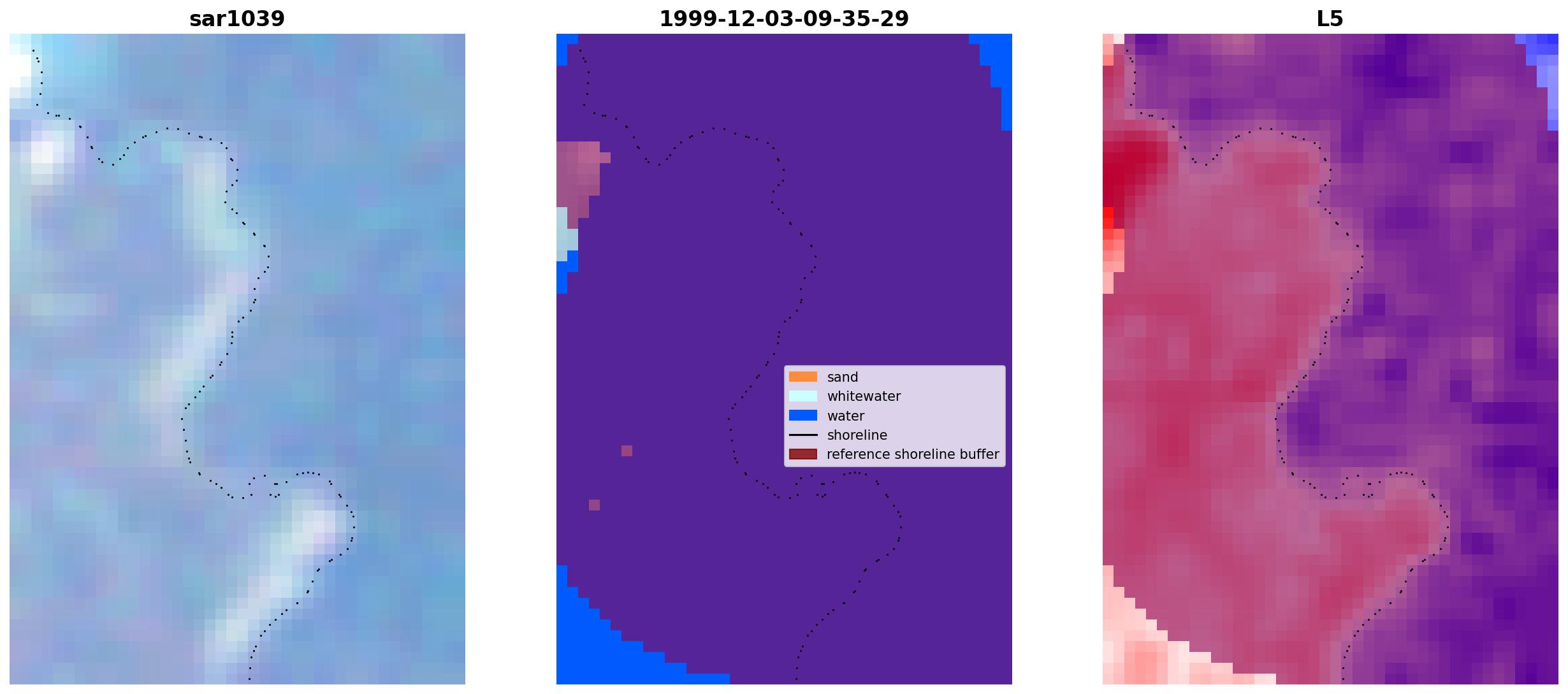 sar1039

1999-12-03-09-35-29

sand
whitewater
water
shoreline
reference shoreline buffer

L5